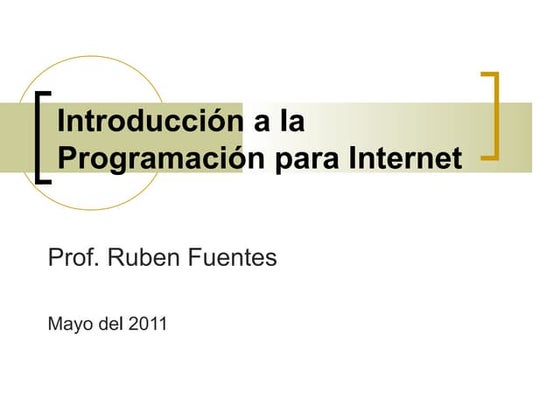 Introducción a la Programación para Internet

Prof. Ruben Fuentes

Mayo del 2011